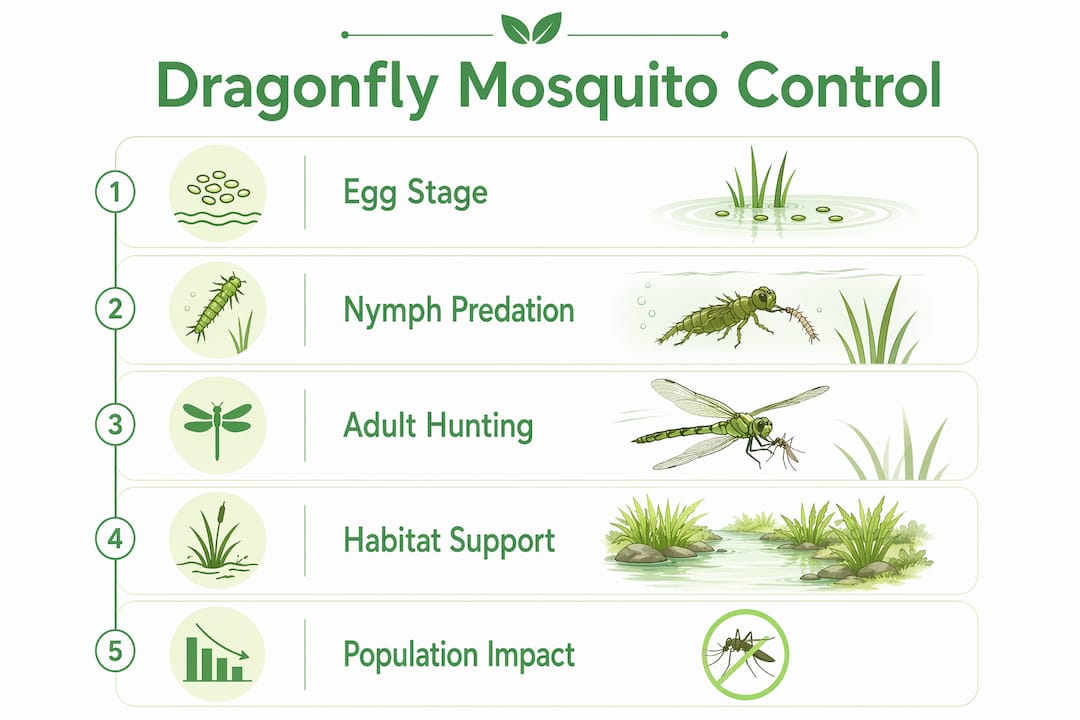 Dragonfly Mosquito Control

1 Egg Stage

2 Nymph Predation

3 Adult Hunting

4 Habitat Support

5 Population Impact